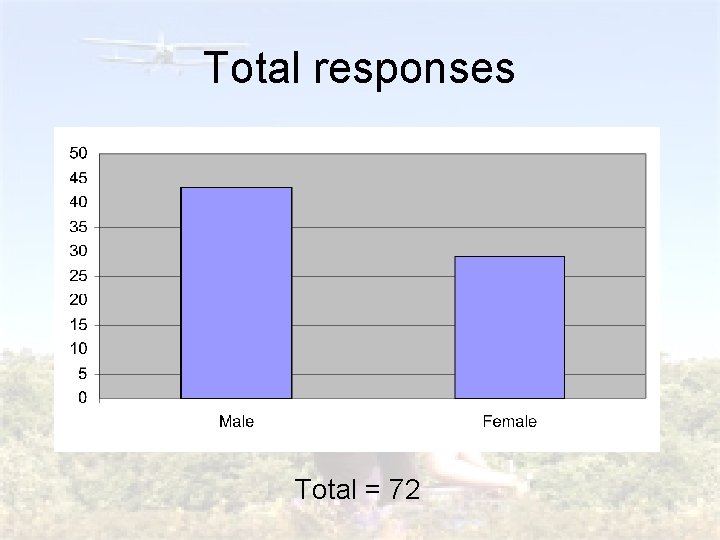 Total responses

50
45
40
35
30
25
20
15
10
5
0

Male

Female

Total = 72